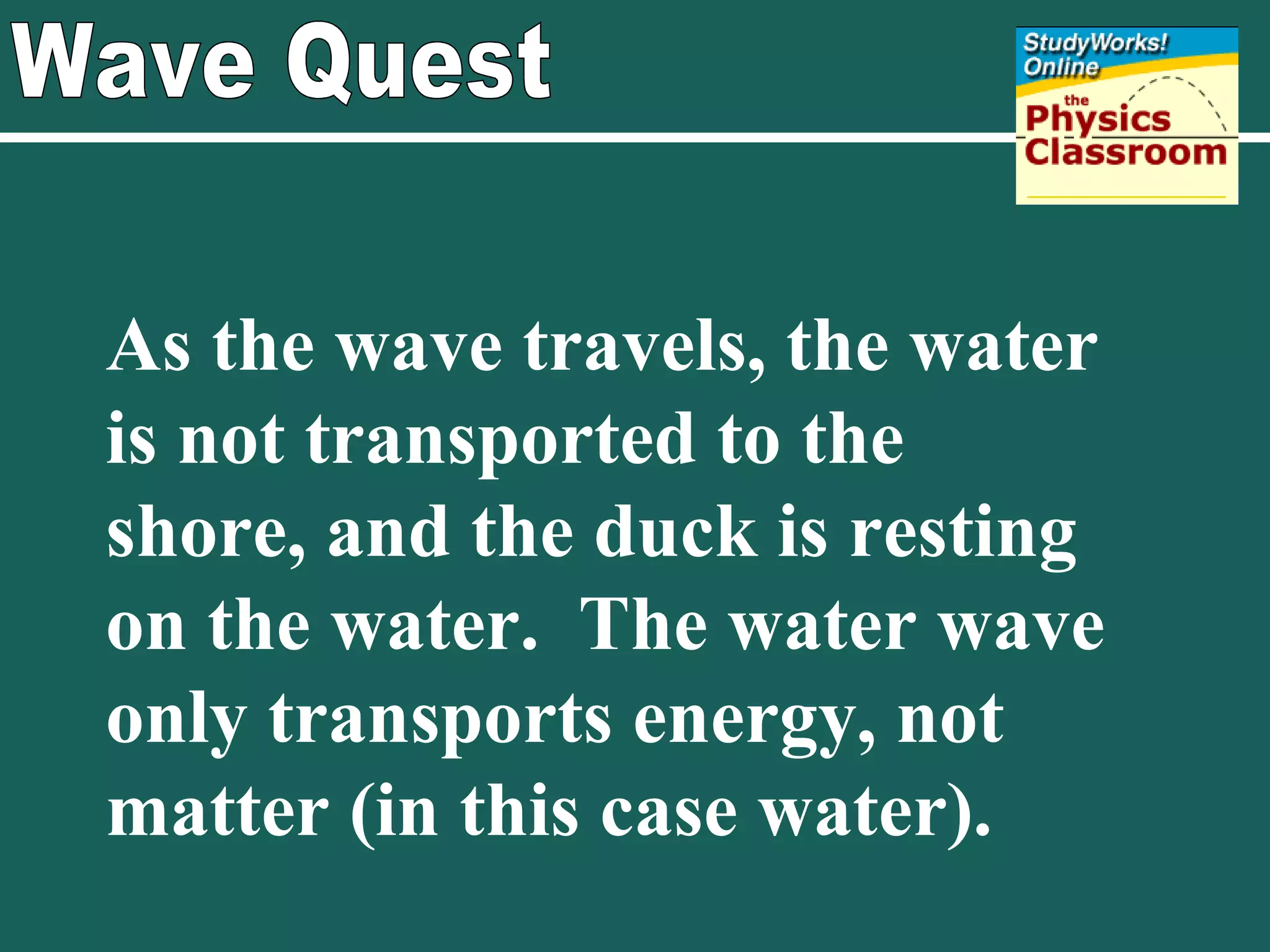 Wave Quest

StudyWorks! Online
the Physics Classroom

As the wave travels, the water is not transported to the shore, and the duck is resting on the water. The water wave only transports energy, not matter (in this case water).